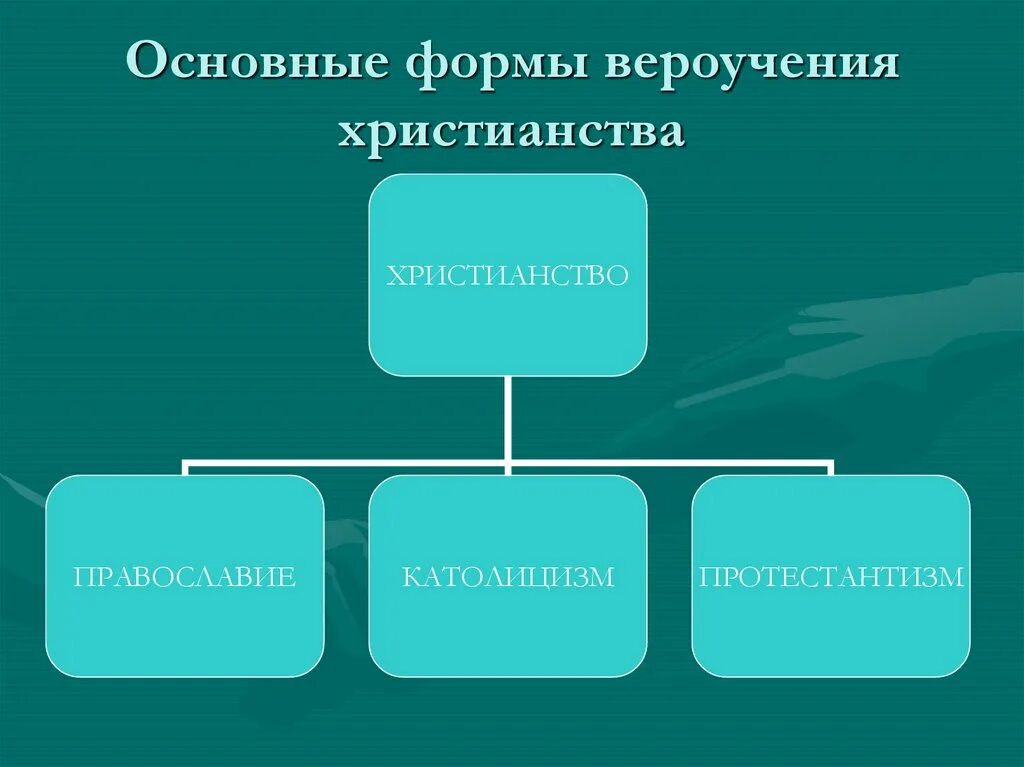 Основные формы вероучения христианства

ХРИСТИАНСТВО

ПРАВОСЛАВИЕ

КАТОЛИЦИЗМ

ПРОТЕСТАНТИЗМ